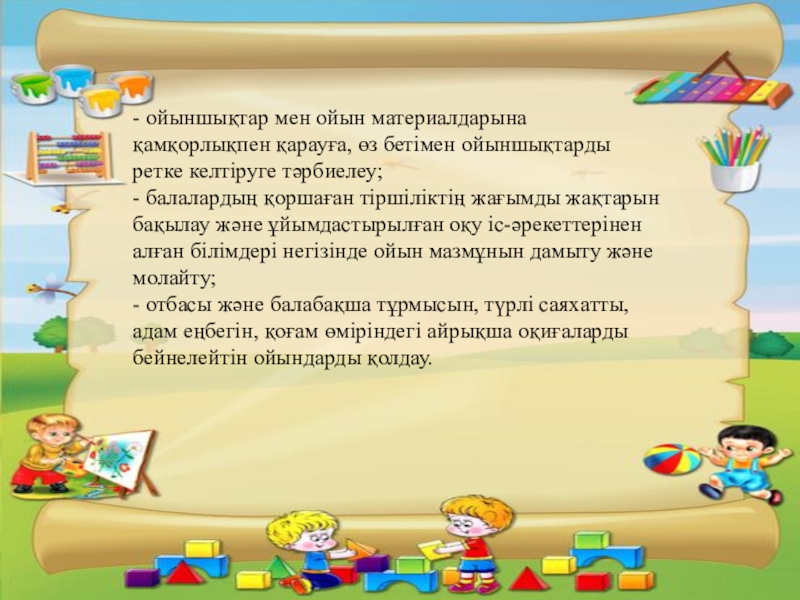 - ойыншықтар мен ойын материалдарына қамқорлықпен қарауға, өз бетімен ойыншықтарды ретке келтіруге тәрбиелеу;
- балалардың қоршаған тіршіліктің жағымды жақтарын бақылау және ұйымдастырылған оқу іс-әрекеттерінен алған білімдері негізінде ойын мазмұнын дамыту және молайту;
- отбасы және балабақша тұрмысын, түрлі саяхатты, адам еңбегін, қоғам өміріндегі айрықша оқиғаларды бейнелейтін ойындарды қолдау.